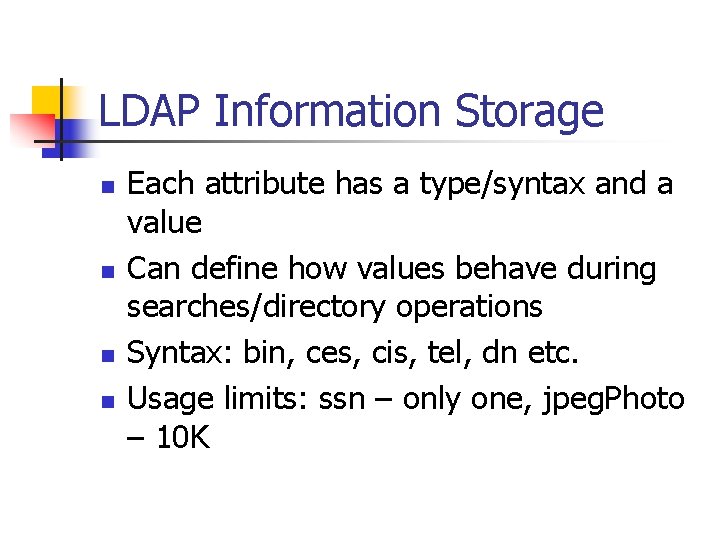 LDAP Information Storage

- Each attribute has a type/syntax and a value
- Can define how values behave during searches/directory operations
- Syntax: bin, ces, cis, tel, dn etc.
- Usage limits: ssn – only one, jpegPhoto – 10K